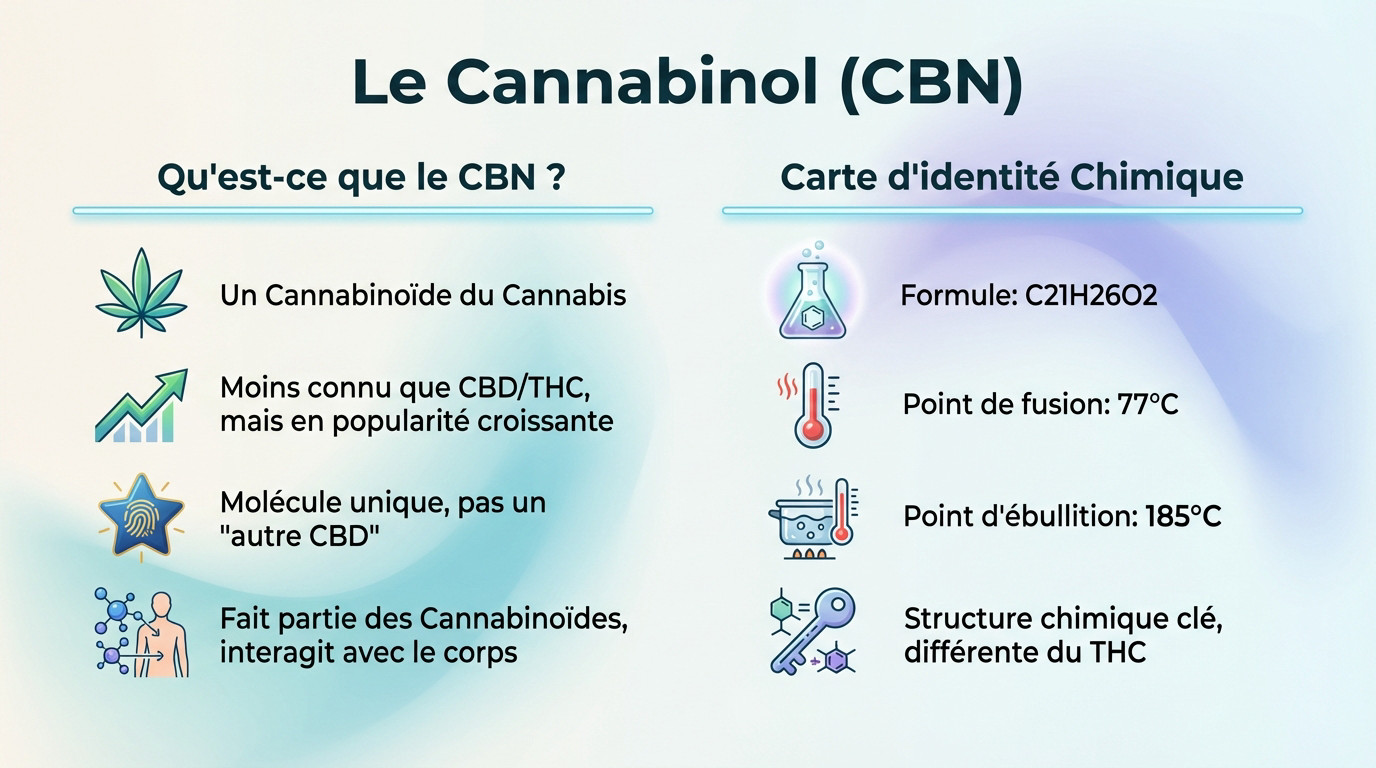 Le Cannabinol (CBN)

Qu'est-ce que le CBN ?

Un Cannabinoïde du Cannabis

Moins connu que CBD/THC, mais en popularité croissante

Molécule unique, pas un "autre CBD"

Fait partie des Cannabinoïdes, interagit avec le corps

Carte d'identité Chimique

Formule: C21H26O2

Point de fusion: 77°C

Point d'ébullition: 185°C

Structure chimique clé, différente du THC